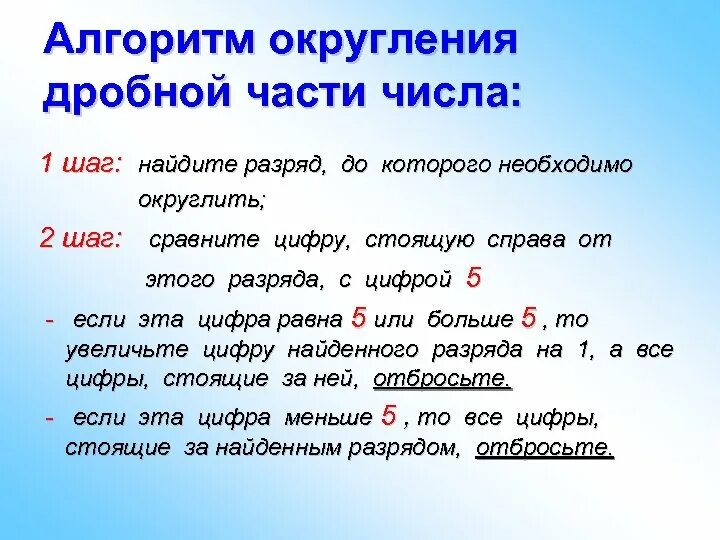 Алгоритм округления дробной части числа:

1 шаг: найдите разряд, до которого необходимо округлить;

2 шаг: сравните цифру, стоящую справа от этого разряда, с цифрой 5

- если эта цифра равна 5 или больше 5 , то увеличьте цифру найденного разряда на 1, а все цифры, стоящие за ней, отбросьте.

- если эта цифра меньше 5 , то все цифры, стоящие за найденным разрядом, отбросьте.